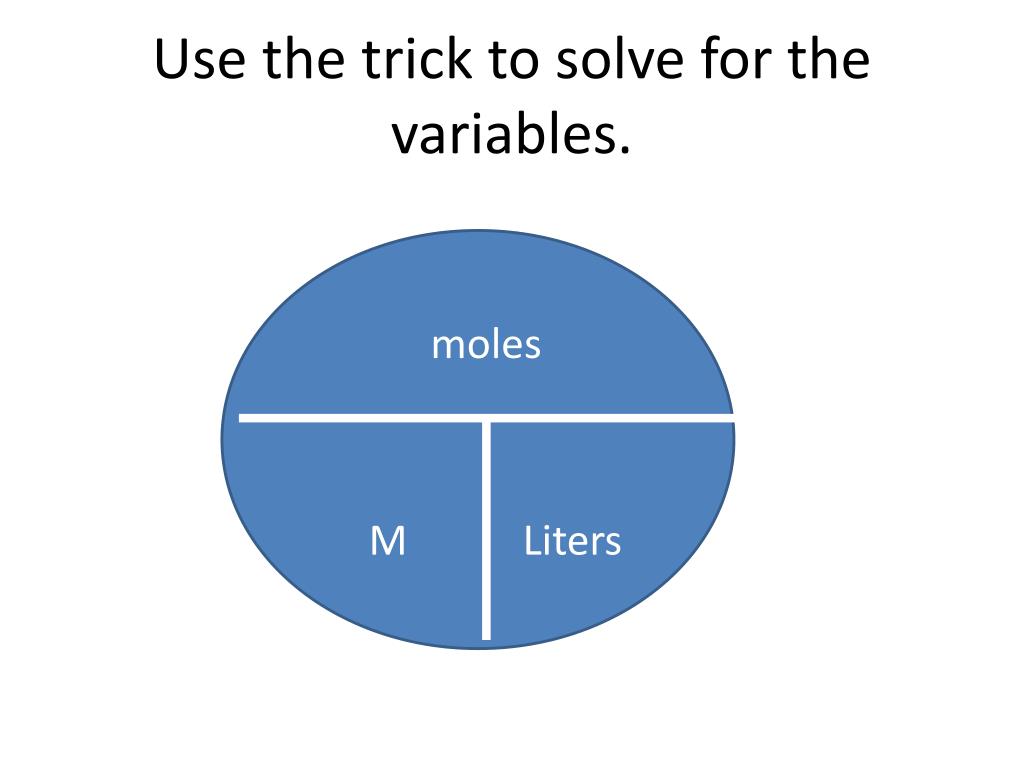 Use the trick to solve for the variables.

moles

M

Liters